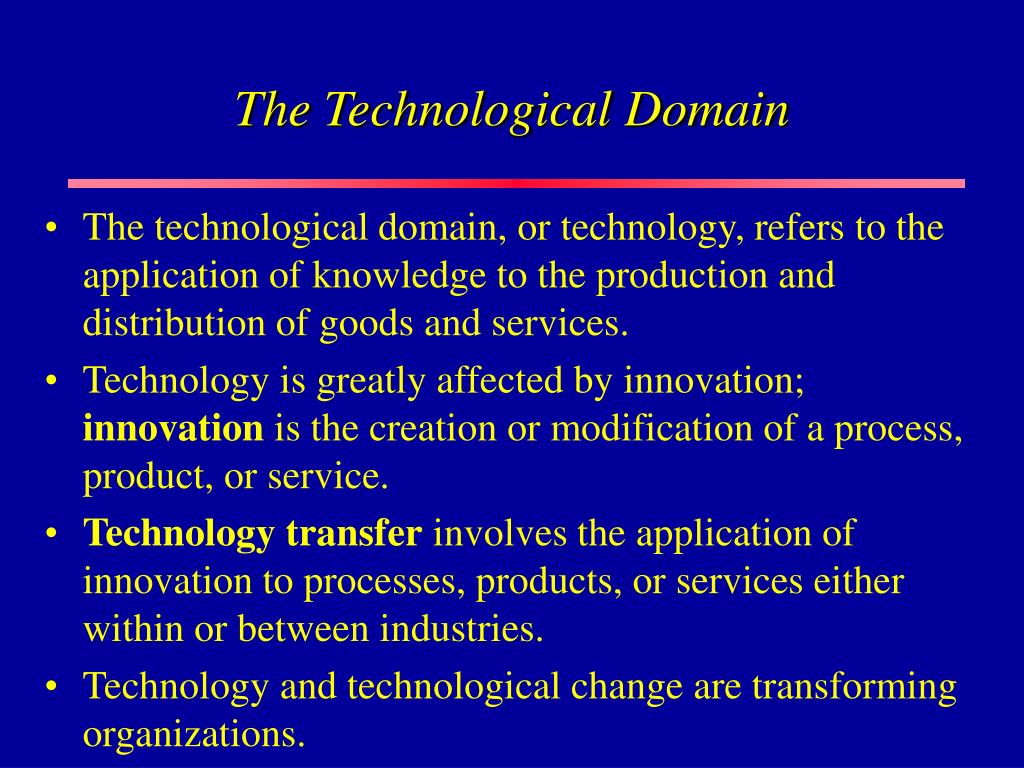 The Technological Domain

• The technological domain, or technology, refers to the application of knowledge to the production and distribution of goods and services.

• Technology is greatly affected by innovation; innovation is the creation or modification of a process, product, or service.

• Technology transfer involves the application of innovation to processes, products, or services either within or between industries.

• Technology and technological change are transforming organizations.